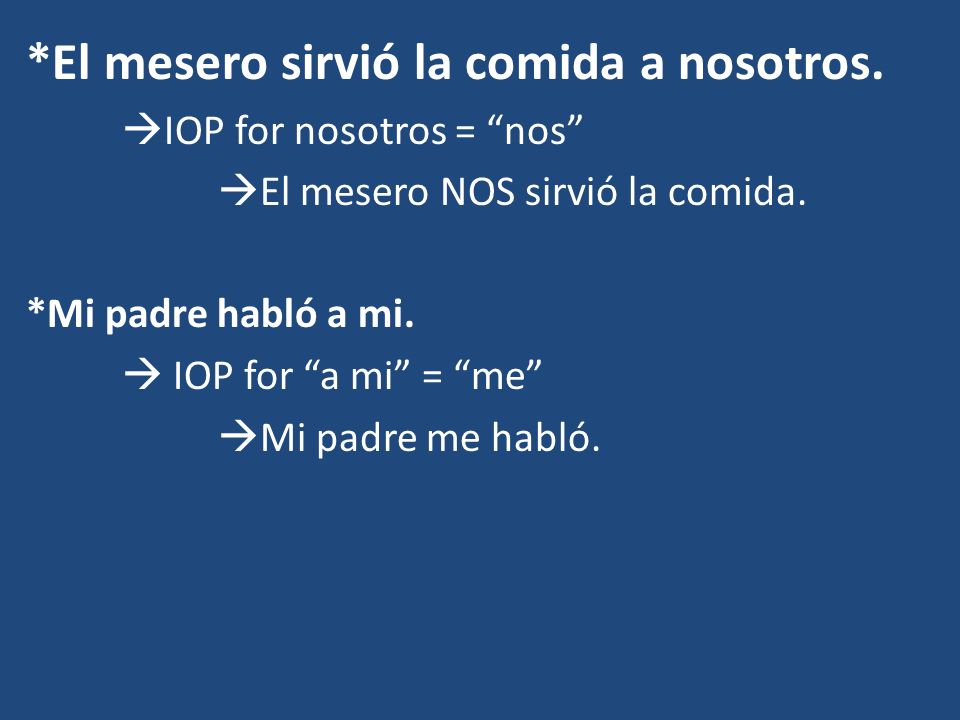 *El mesero sirvió la comida a nosotros.

→IOP for nosotros = “nos”

→El mesero NOS sirvió la comida.

*Mi padre habló a mi.

→ IOP for “a mi” = “me”

→Mi padre me habló.